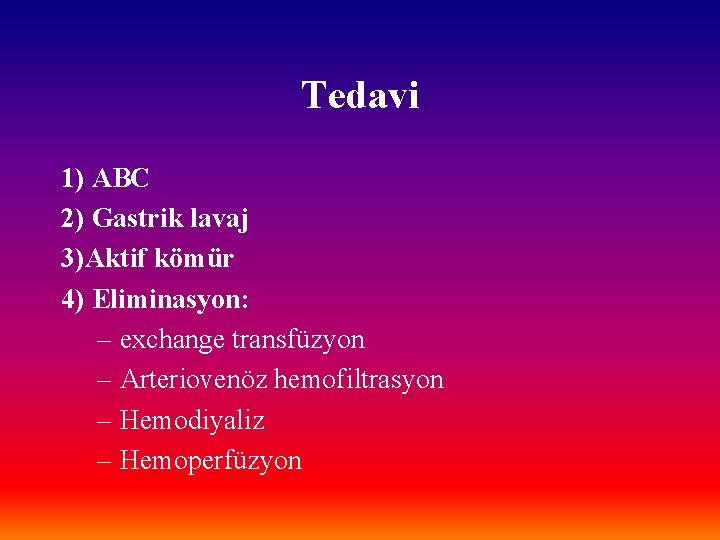 Tedavi

1) ABC
2) Gastrik lavaj
3)Aktif kömür
4) Eliminasyon:
– exchange transfüzyon
– Arteriovenöz hemofiltrasyon
– Hemodiyaliz
– Hemoperfüzyon